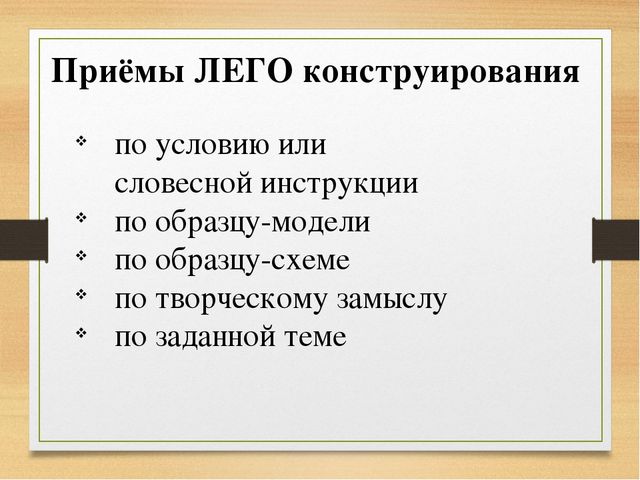 Приёмы ЛЕГО конструирования

❖ по условию или словесной инструкции
❖ по образцу-модели
❖ по образцу-схеме
❖ по творческому замыслу
❖ по заданной теме